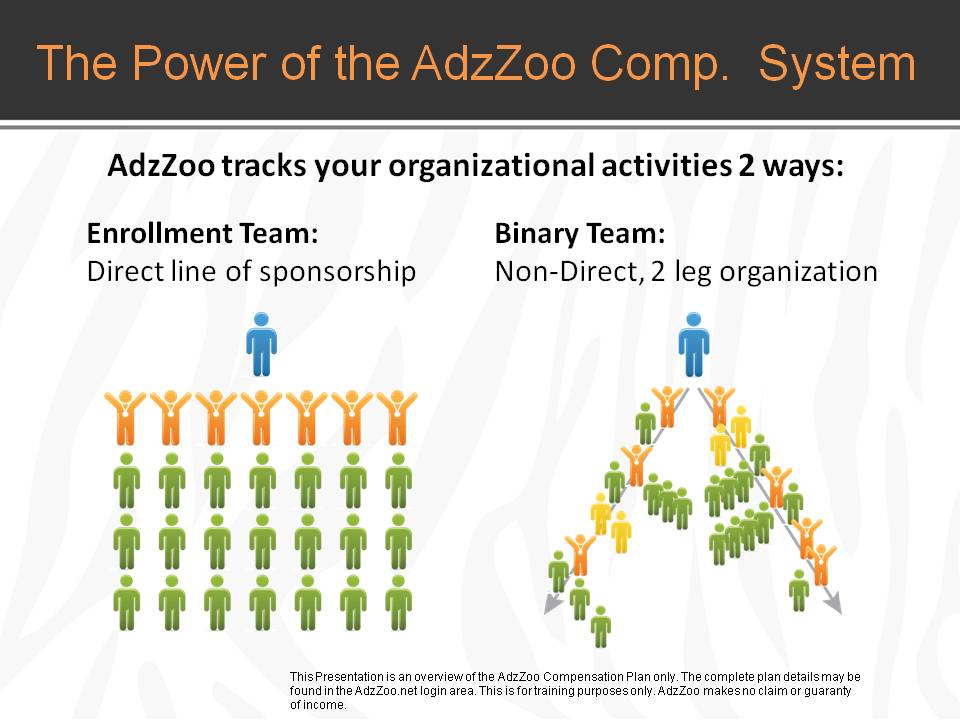 The Power of the AdzZoo Comp. System

AdzZoo tracks your organizational activities 2 ways:

Enrollment Team:
Direct line of sponsorship

Binary Team:
Non-Direct, 2 leg organization

This Presentation is an overview of the AdzZoo Compensation Plan only. The complete plan details may be found in the AdzZoo.net login area. This is for training purposes only. AdzZoo makes no claim or guaranty of income.